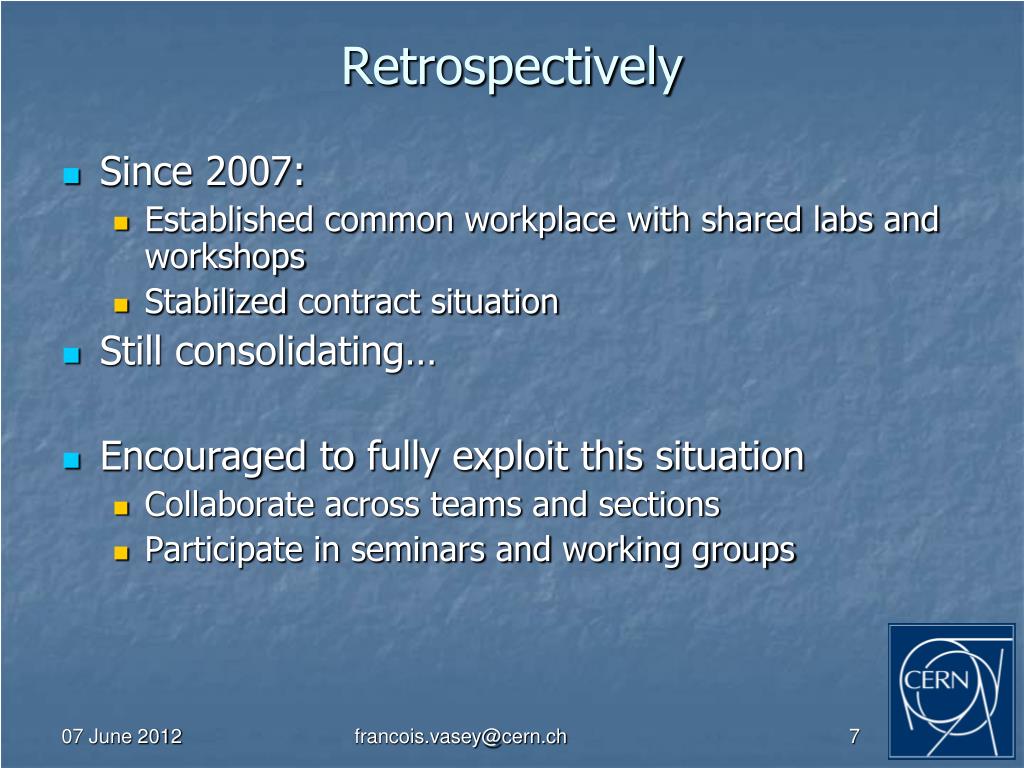 Retrospectively

Since 2007:

Established common workplace with shared labs and workshops

Stabilized contract situation

Still consolidating…

Encouraged to fully exploit this situation

Collaborate across teams and sections

Participate in seminars and working groups

CERN

07 June 2012

francois.vasey@cern.ch

7